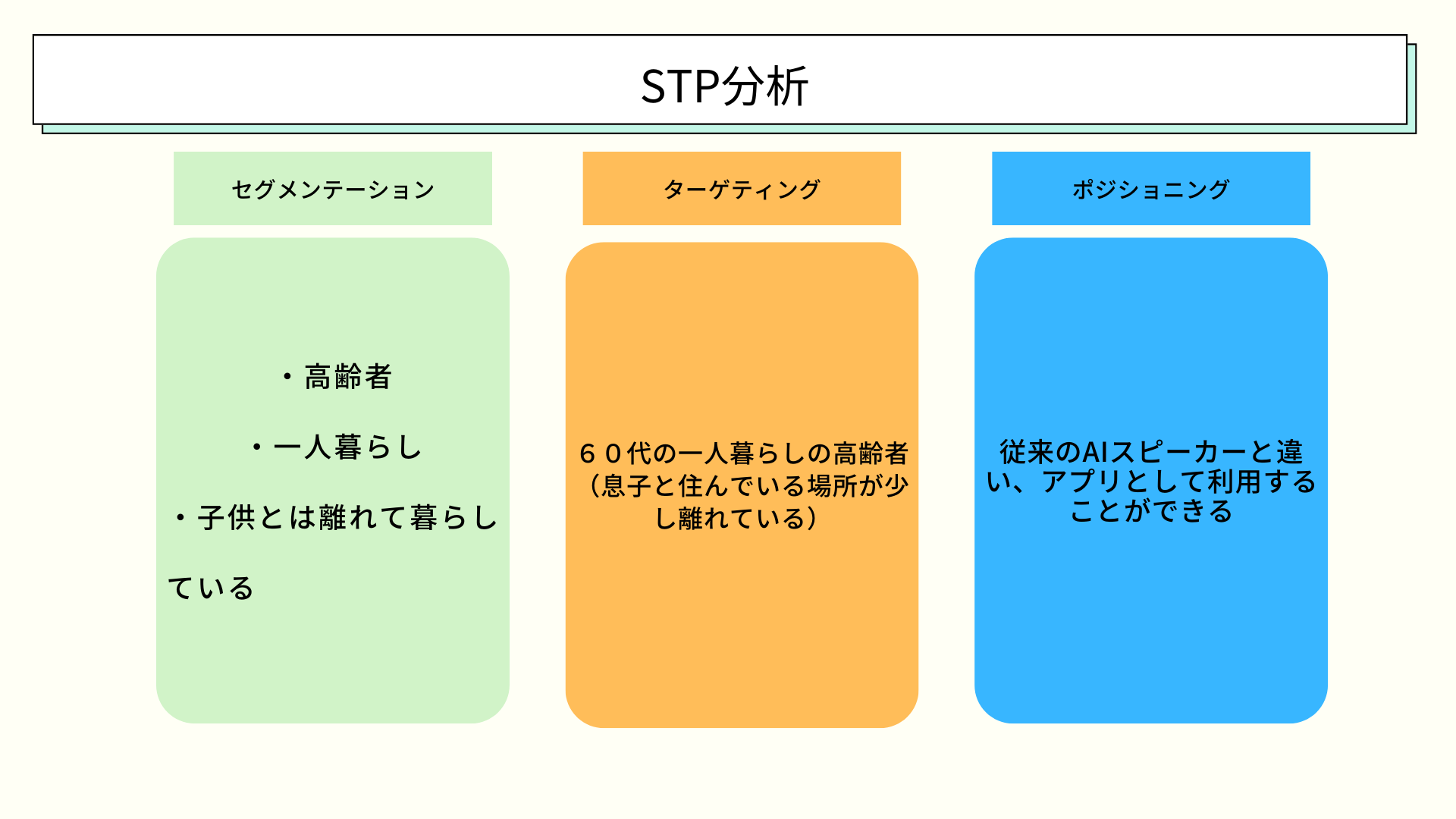 STP分析

セグメンテーション

・高齢者

・一人暮らし

・子供とは離れて暮らしている

ターゲティング

６０代の一人暮らしの高齢者（息子と住んでいる場所が少し離れている）

ポジショニング

従来のAIスピーカーと違い、アプリとして利用することができる